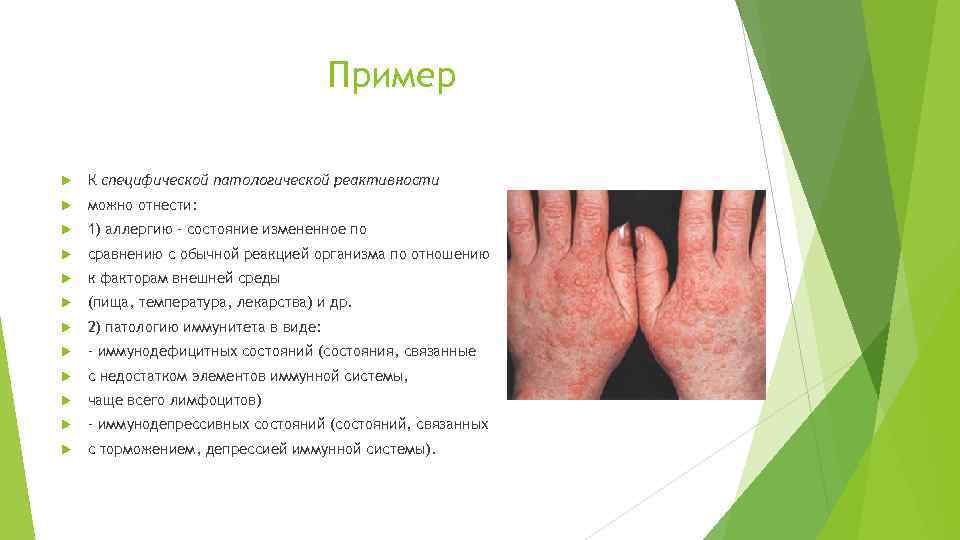 Пример

К специфической патологической реактивности

можно отнести:

1) аллергию - состояние измененное по

сравнению с обычной реакцией организма по отношению

к факторам внешней среды

(пища, температура, лекарства) и др.

2) патологию иммунитета в виде:

- иммунодефицитных состояний (состояния, связанные

с недостатком элементов иммунной системы,

чаще всего лимфоцитов)

- иммунодепрессивных состояний (состояний, связанных

с торможением, депрессией иммунной системы).